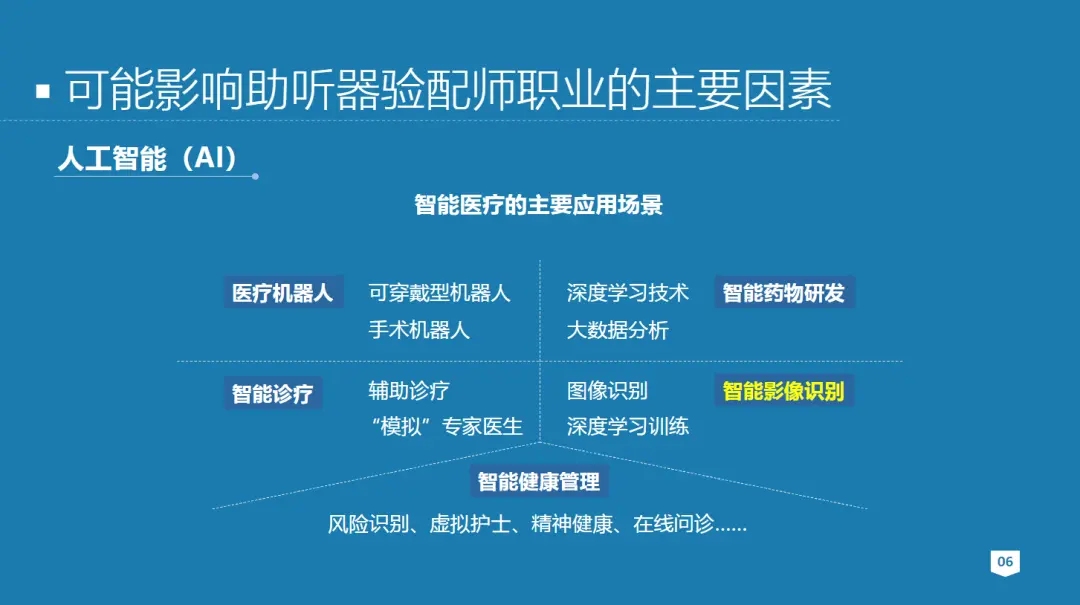 ▪ 可能影响助听器验配师职业的主要因素

人工智能（AI）

智能医疗的主要应用场景

医疗机器人 可穿戴型机器人 手术机器人

深度学习技术 大数据分析 智能药物研发

智能诊疗 辅助诊疗 “模拟”专家医生

图像识别 深度学习训练 智能影像识别

智能健康管理

风险识别、虚拟护士、精神健康、在线问诊……

06